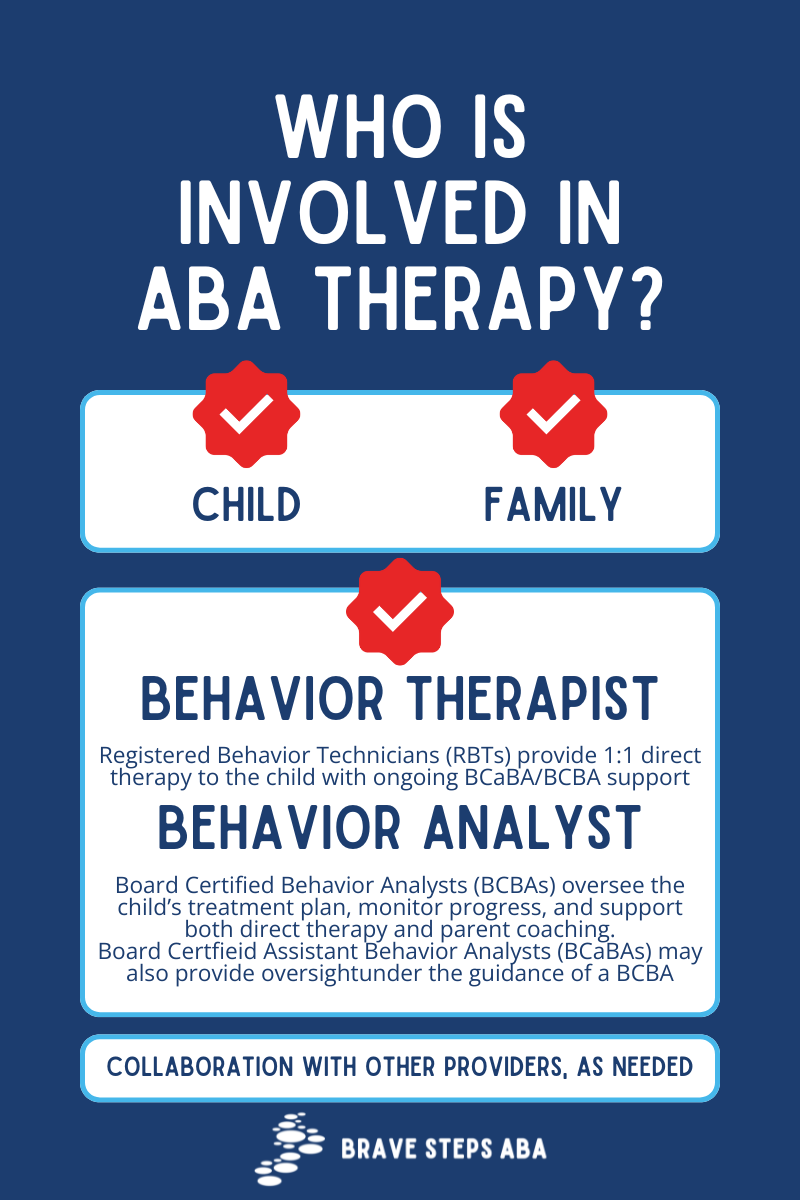 WHO IS INVOLVED IN ABA THERAPY?

CHILD

FAMILY

BEHAVIOR THERAPIST

Registered Behavior Technicians (RBTs) provide 1:1 direct therapy to the child with ongoing BCaBA/BCBA support

BEHAVIOR ANALYST

Board Certified Behavior Analysts (BCBAs) oversee the child's treatment plan, monitor progress, and support both direct therapy and parent coaching.
Board Certfieid Assistant Behavior Analysts (BCaBAs) may also provide oversightunder the guidance of a BCBA

COLLABORATION WITH OTHER PROVIDERS, AS NEEDED

BRAVE STEPS ABA